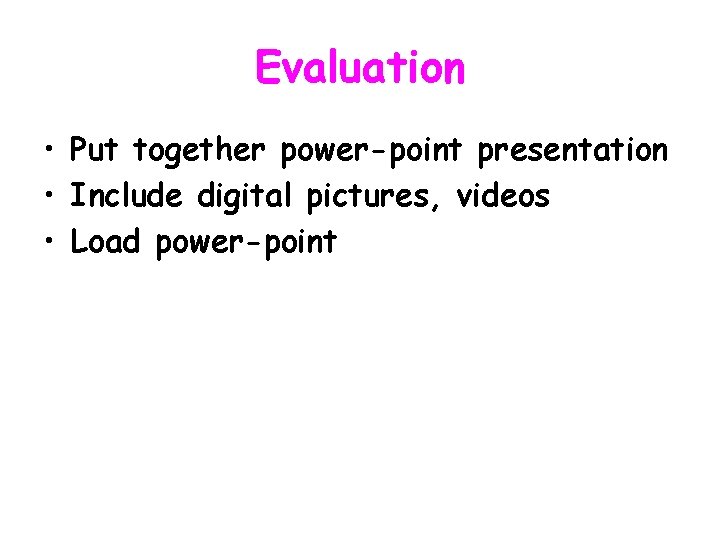 Evaluation

• Put together power-point presentation
• Include digital pictures, videos
• Load power-point